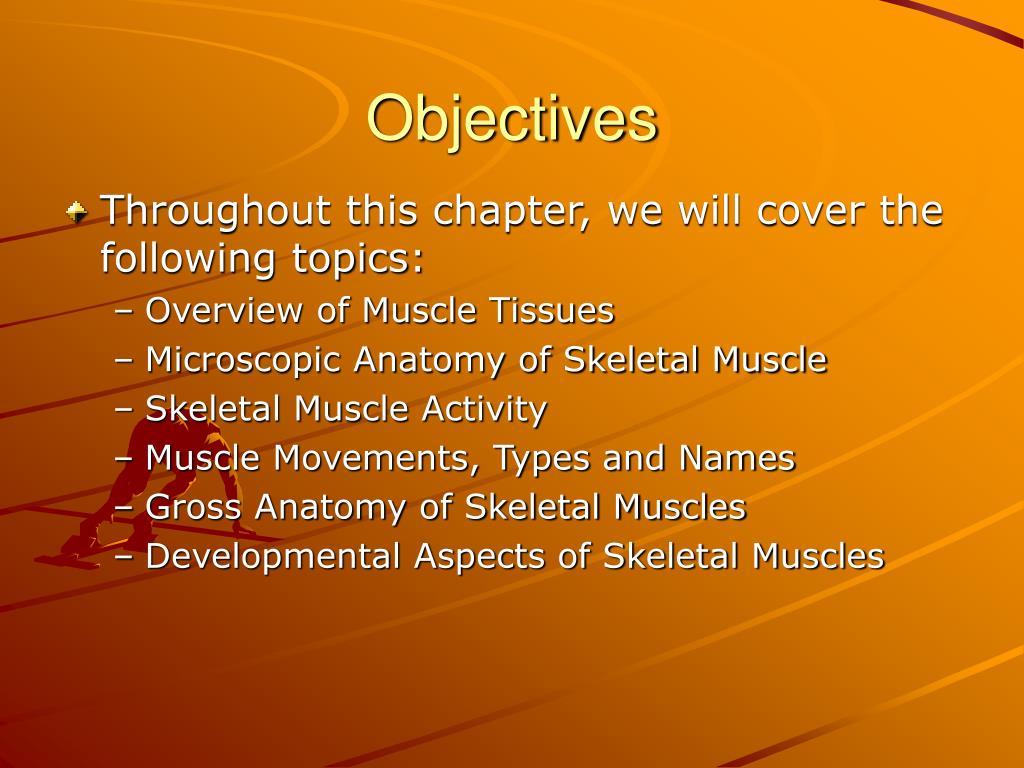 Objectives

Throughout this chapter, we will cover the following topics:

– Overview of Muscle Tissues
– Microscopic Anatomy of Skeletal Muscle
– Skeletal Muscle Activity
– Muscle Movements, Types and Names
– Gross Anatomy of Skeletal Muscles
– Developmental Aspects of Skeletal Muscles